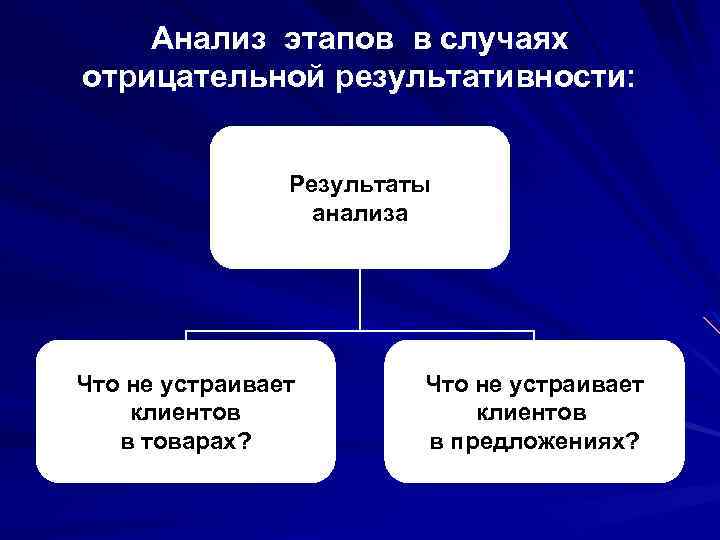 Анализ этапов в случаях отрицательной результативности:

Результаты анализа

Что не устраивает клиентов в товарах?

Что не устраивает клиентов в предложениях?